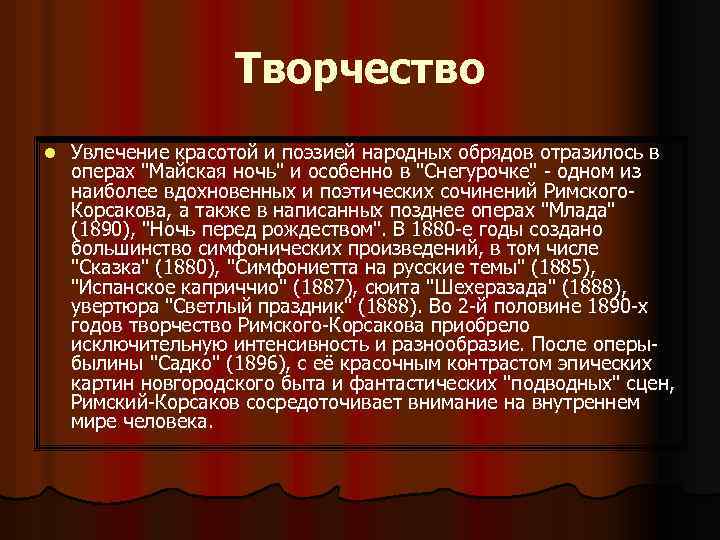 Творчество

Увлечение красотой и поэзией народных обрядов отразилось в операх "Майская ночь" и особенно в "Снегурочке" - одном из наиболее вдохновенных и поэтических сочинений Римского-Корсакова, а также в написанных позднее операх "Млада" (1890), "Ночь перед рождеством". В 1880-е годы создано большинство симфонических произведений, в том числе "Сказка" (1880), "Симфониетта на русские темы" (1885), "Испанское каприччио" (1887), сюита "Шехеразада" (1888), увертюра "Светлый праздник" (1888). Во 2-й половине 1890-х годов творчество Римского-Корсакова приобрело исключительную интенсивность и разнообразие. После оперы-былины "Садко" (1896), с её красочным контрастом эпических картин новгородского быта и фантастических "подводных" сцен, Римский-Корсаков сосредоточивает внимание на внутреннем мире человека.